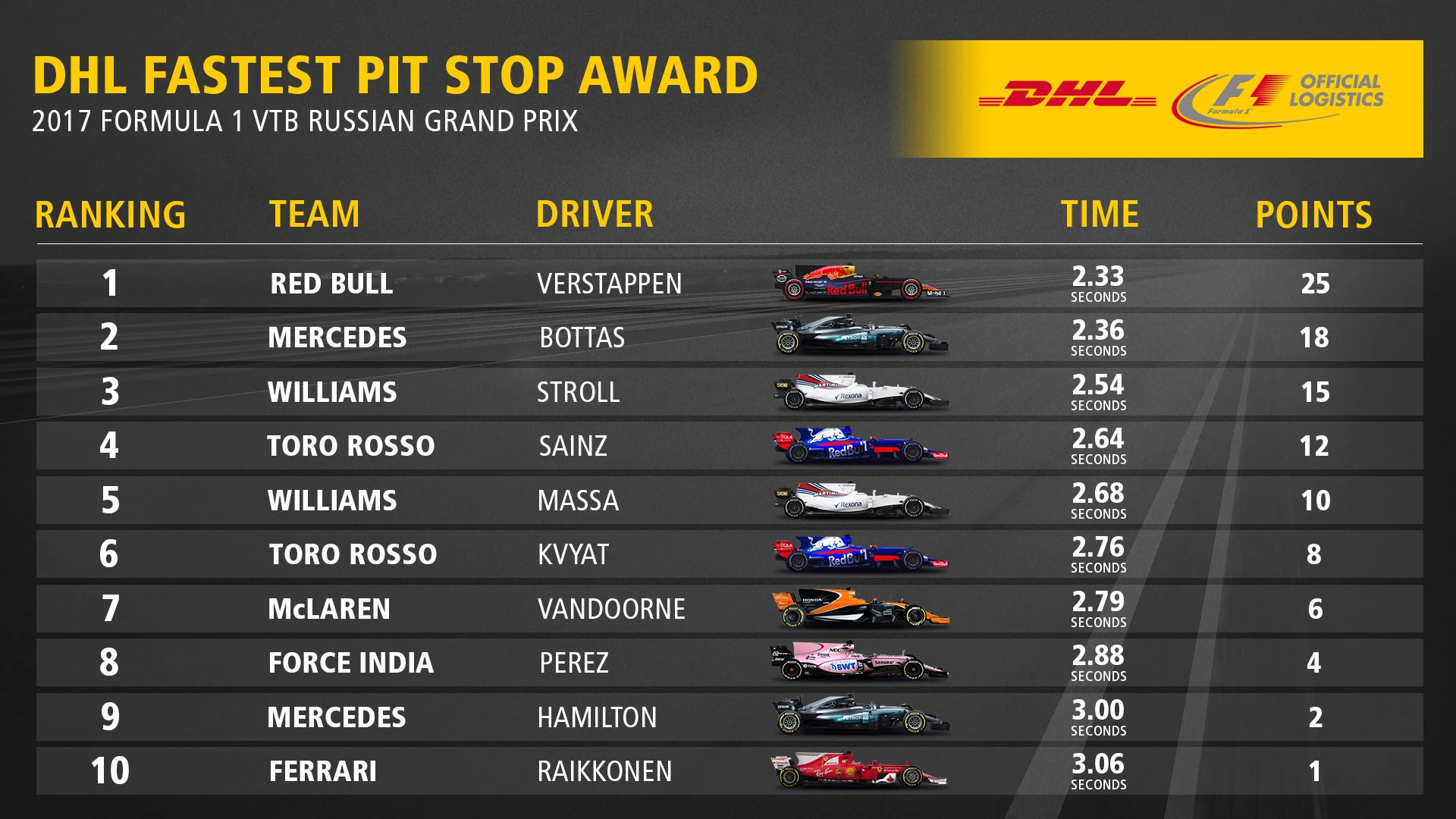 DHL FASTEST PIT STOP AWARD
2017 FORMULA 1 VTB RUSSIAN GRAND PRIX

DHL F1 Formula 1 OFFICIAL LOGISTICS

| RANKING | TEAM | DRIVER | TIME | POINTS |
|---|---|---|---|---|
| 1 | RED BULL | VERSTAPPEN | 2.33 SECONDS | 25 |
| 2 | MERCEDES | BOTTAS | 2.36 SECONDS | 18 |
| 3 | WILLIAMS | STROLL | 2.54 SECONDS | 15 |
| 4 | TORO ROSSO | SAINZ | 2.64 SECONDS | 12 |
| 5 | WILLIAMS | MASSA | 2.68 SECONDS | 10 |
| 6 | TORO ROSSO | KVYAT | 2.76 SECONDS | 8 |
| 7 | McLAREN | VANDOORNE | 2.79 SECONDS | 6 |
| 8 | FORCE INDIA | PEREZ | 2.88 SECONDS | 4 |
| 9 | MERCEDES | HAMILTON | 3.00 SECONDS | 2 |
| 10 | FERRARI | RAIKKONEN | 3.06 SECONDS | 1 |